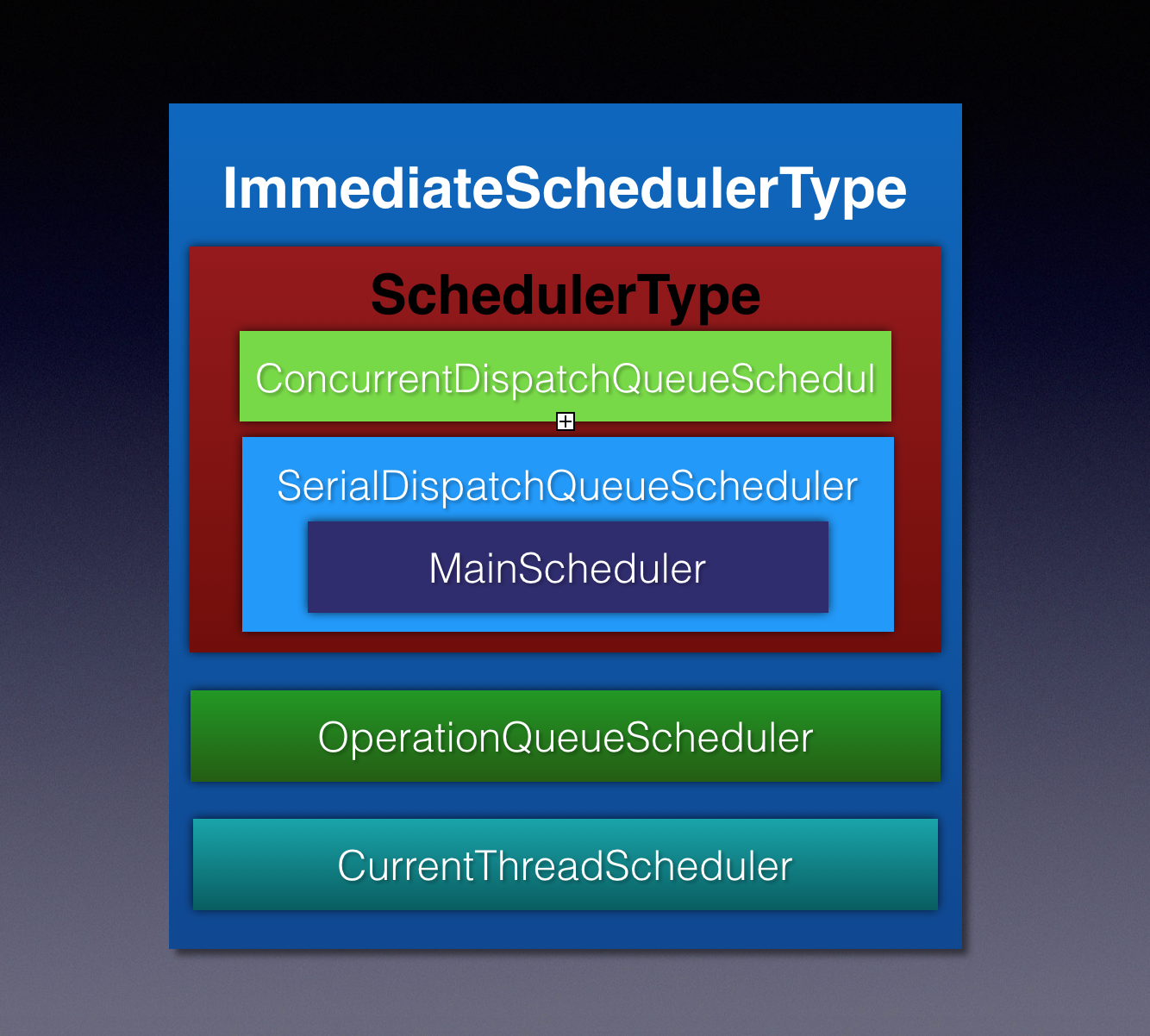 ImmediateSchedulerType

SchedulerType

ConcurrentDispatchQueueSchedul

SerialDispatchQueueScheduler

MainScheduler

OperationQueueScheduler

CurrentThreadScheduler